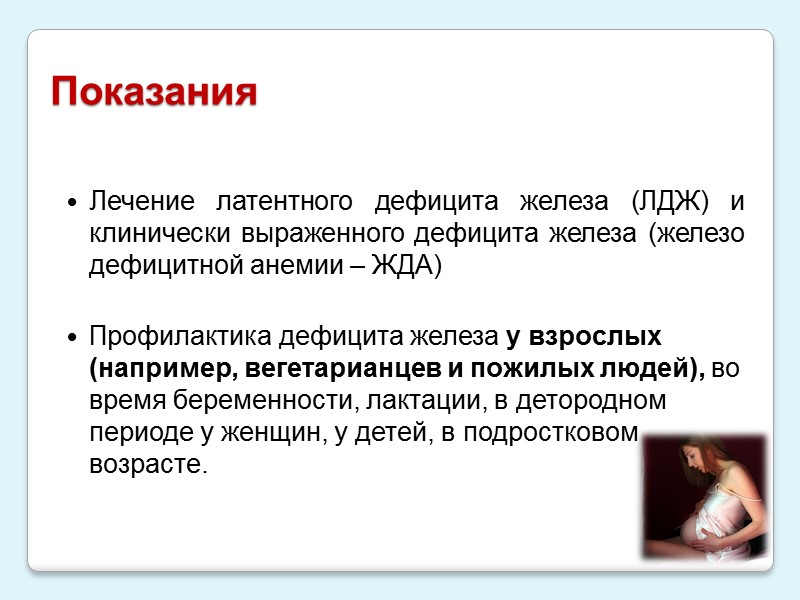 Показания

• Лечение латентного дефицита железа (ЛДЖ) и клинически выраженного дефицита железа (железо дефицитной анемии – ЖДА)

• Профилактика дефицита железа у взрослых (например, вегетарианцев и пожилых людей), во время беременности, лактации, в детородном периоде у женщин, у детей, в подростковом возрасте.